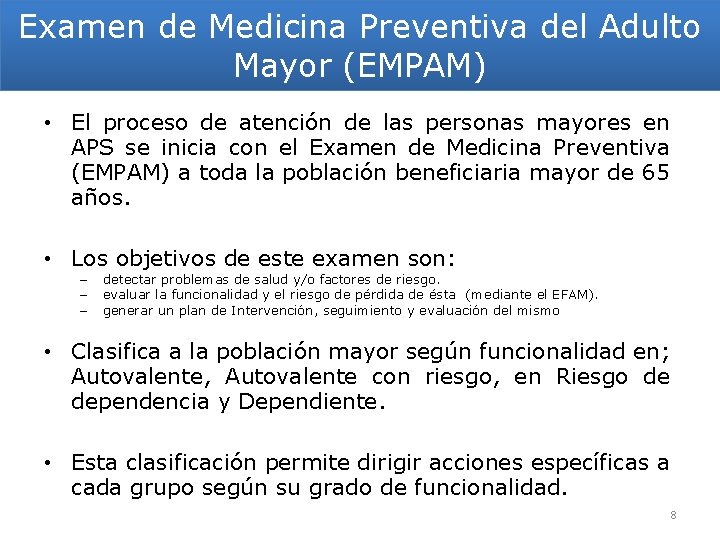 Examen de Medicina Preventiva del Adulto Mayor (EMPAM)

• El proceso de atención de las personas mayores en APS se inicia con el Examen de Medicina Preventiva (EMPAM) a toda la población beneficiaria mayor de 65 años.

• Los objetivos de este examen son:
– detectar problemas de salud y/o factores de riesgo.
– evaluar la funcionalidad y el riesgo de pérdida de ésta (mediante el EFAM).
– generar un plan de Intervención, seguimiento y evaluación del mismo

• Clasifica a la población mayor según funcionalidad en; Autovalente, Autovalente con riesgo, en Riesgo de dependencia y Dependiente.

• Esta clasificación permite dirigir acciones específicas a cada grupo según su grado de funcionalidad.

8